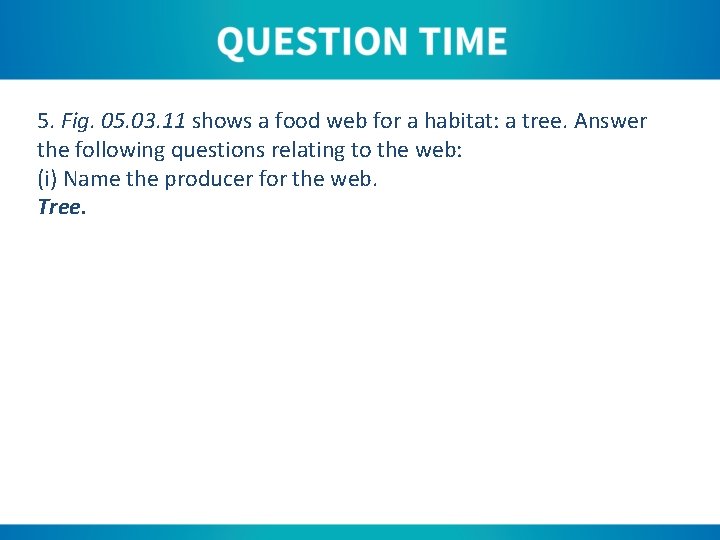 QUESTION TIME

5. Fig. 05.03.11 shows a food web for a habitat: a tree. Answer the following questions relating to the web:
(i) Name the producer for the web.
Tree.